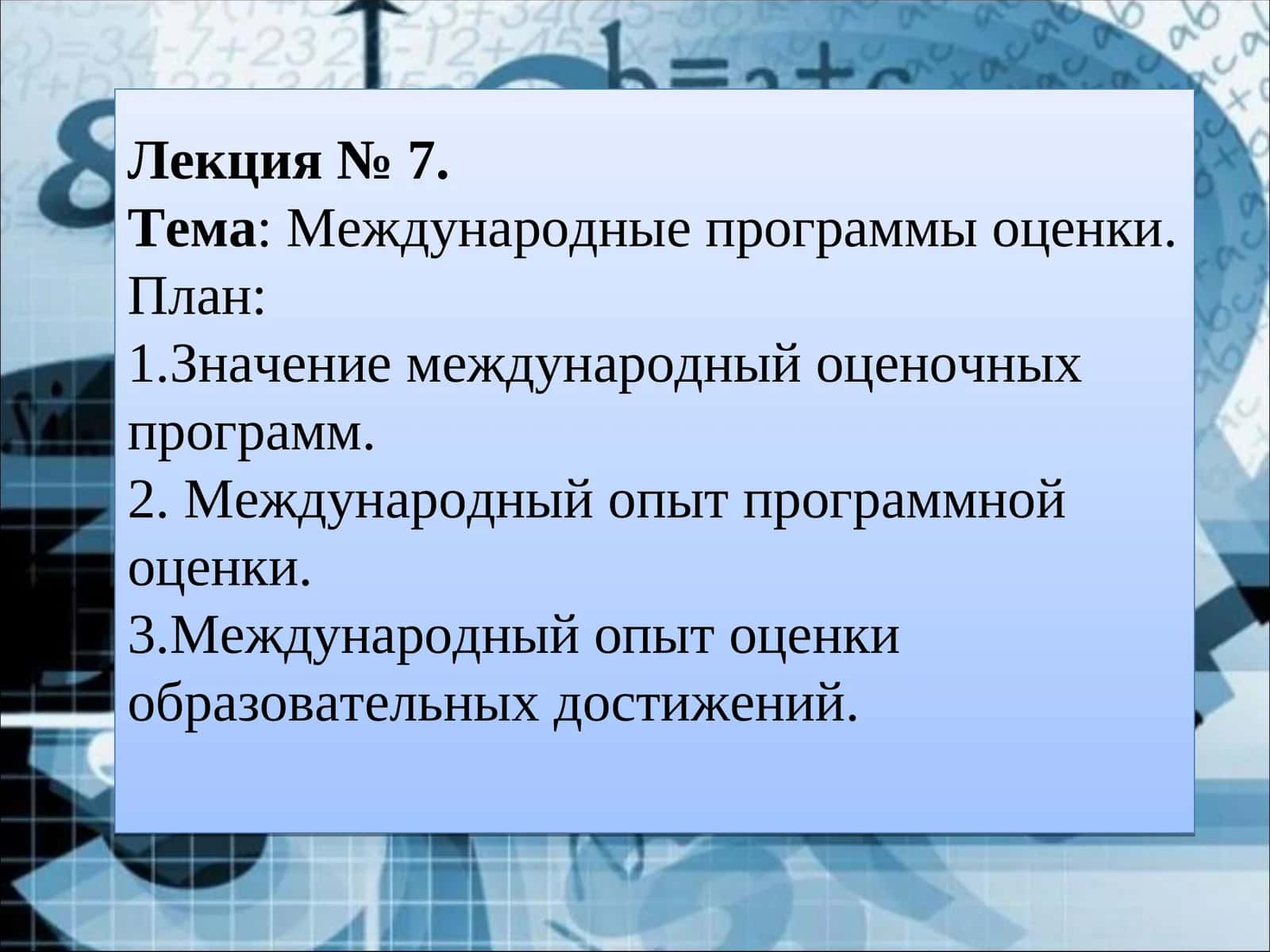 Лекция № 7.
Тема: Международные программы оценки.
План:
1.Значение международный оценочных программ.
2. Международный опыт программной оценки.
3.Международный опыт оценки образовательных достижений.